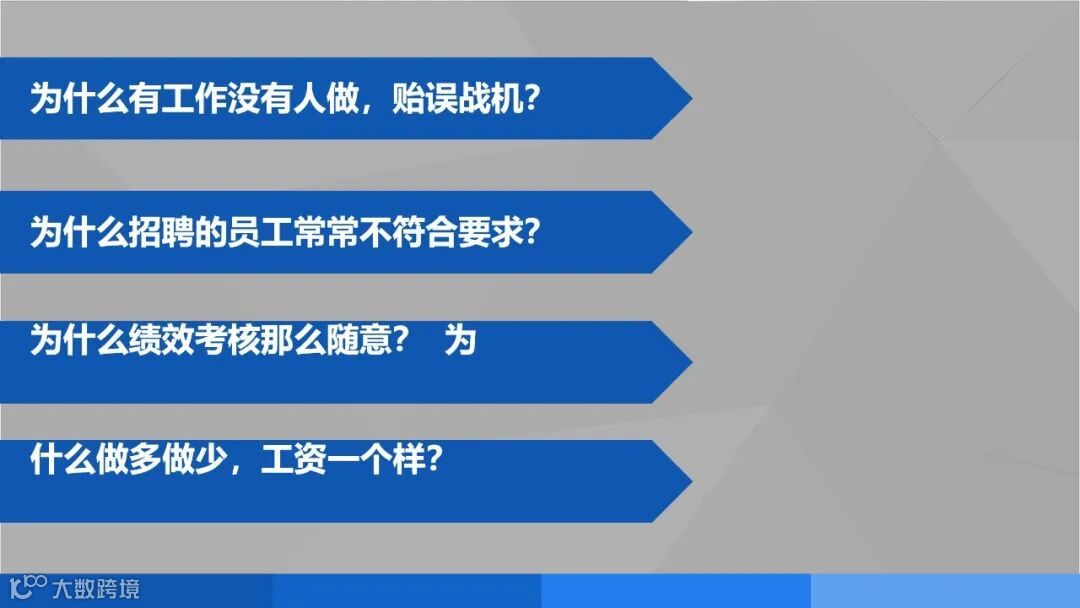 为什么有工作没有人做，贻误战机?

为什么招聘的员工常常不符合要求?

为什么绩效考核那么随意？ 为

什么做多做少，工资一个样?

大数跨境